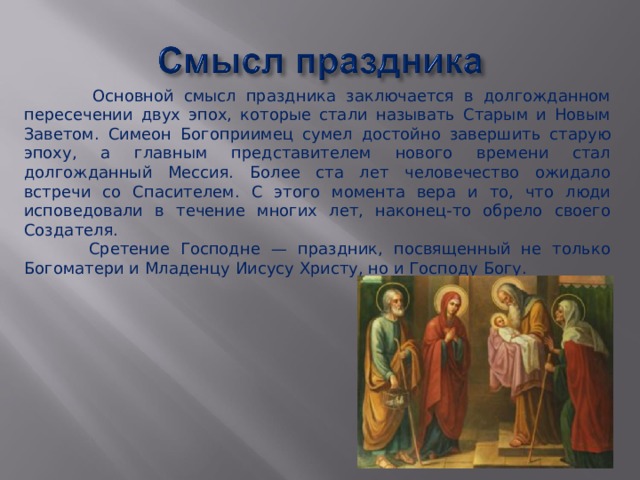 Смысл праздника

Основной смысл праздника заключается в долгожданном пересечении двух эпох, которые стали называть Старым и Новым Заветом. Симеон Богоприимец сумел достойно завершить старую эпоху, а главным представителем нового времени стал долгожданный Мессия. Более ста лет человечество ожидало встречи со Спасителем. С этого момента вера и то, что люди исповедовали в течение многих лет, наконец-то обрело своего Создателя.

Сретение Господне — праздник, посвященный не только Богоматери и Младенцу Иисусу Христу, но и Господу Богу.